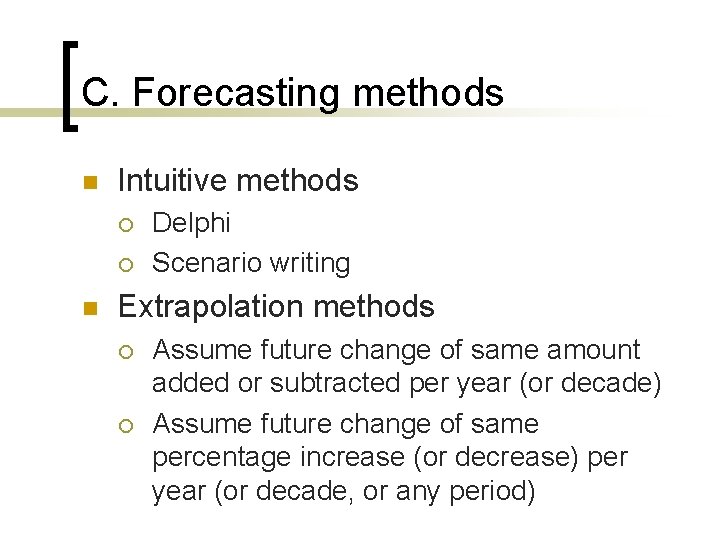 C. Forecasting methods

Intuitive methods
Delphi
Scenario writing

Extrapolation methods
Assume future change of same amount added or subtracted per year (or decade)
Assume future change of same percentage increase (or decrease) per year (or decade, or any period)